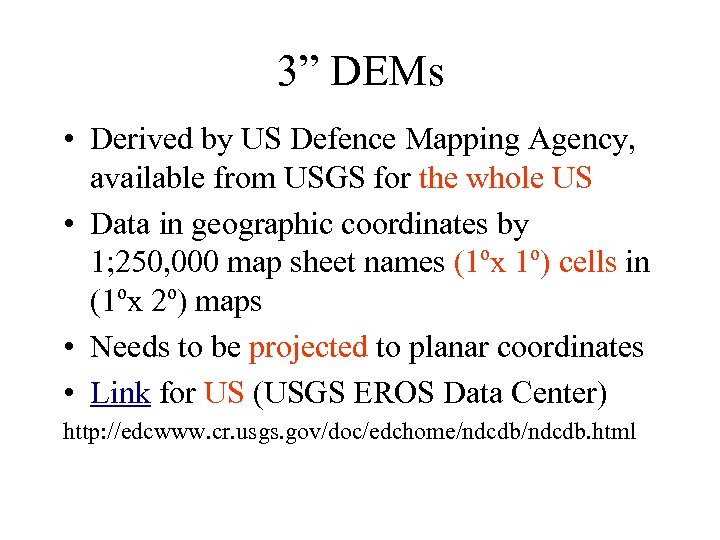 3” DEMs

• Derived by US Defence Mapping Agency, available from USGS for the whole US

• Data in geographic coordinates by 1;250,000 map sheet names (1ºx 1º) cells in (1ºx 2º) maps

• Needs to be projected to planar coordinates

• Link for US (USGS EROS Data Center)

http://edcwww.cr.usgs.gov/doc/edchome/ndcdb/ndcdb.html